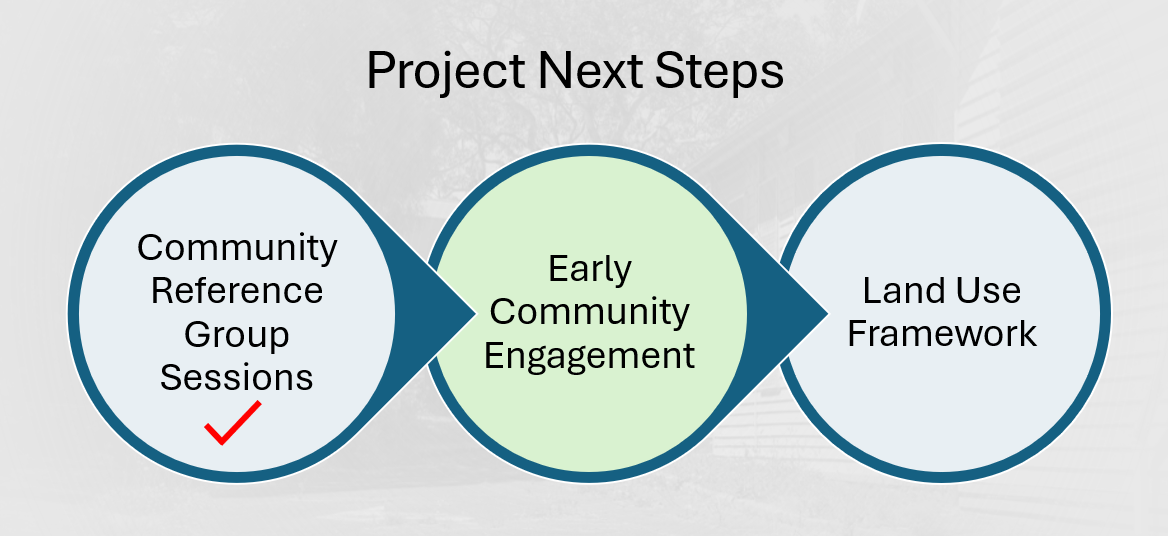 Project Next Steps

Community Reference Group Sessions

Early Community Engagement

Land Use Framework